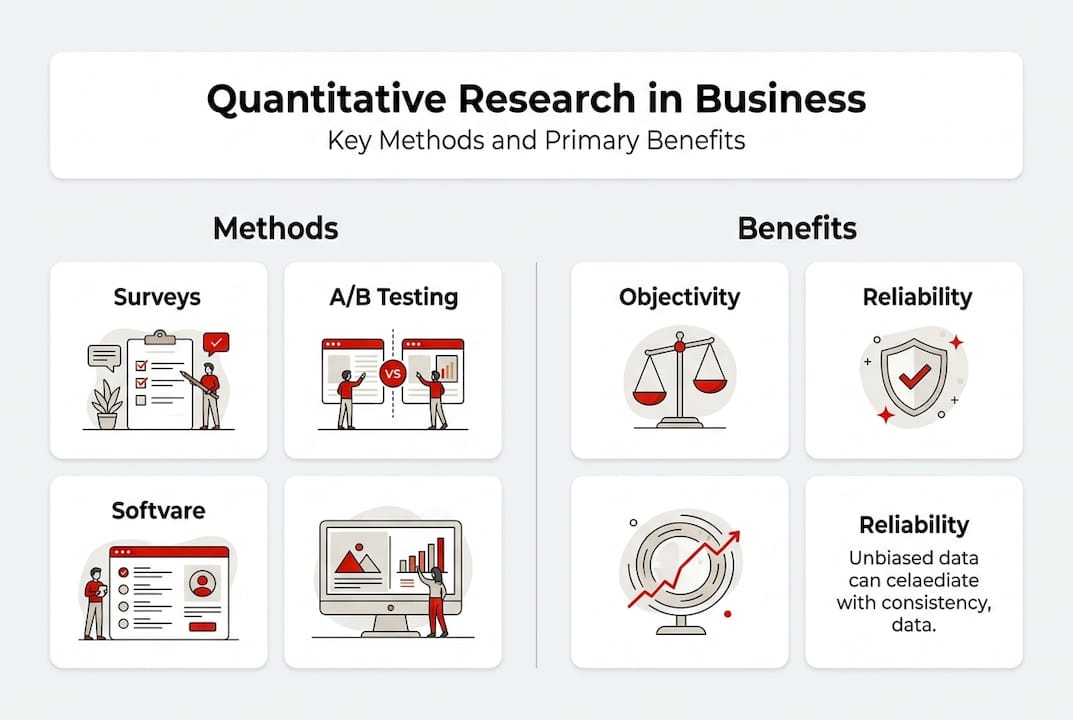 Quantitative Research in Business
Key Methods and Primary Benefits

Methods

Surveys

A/B Testing

VS

Softvare

Benefits

Objectivity

Reliability

Reliability
Unbiased data can celaediate with consistency, data.